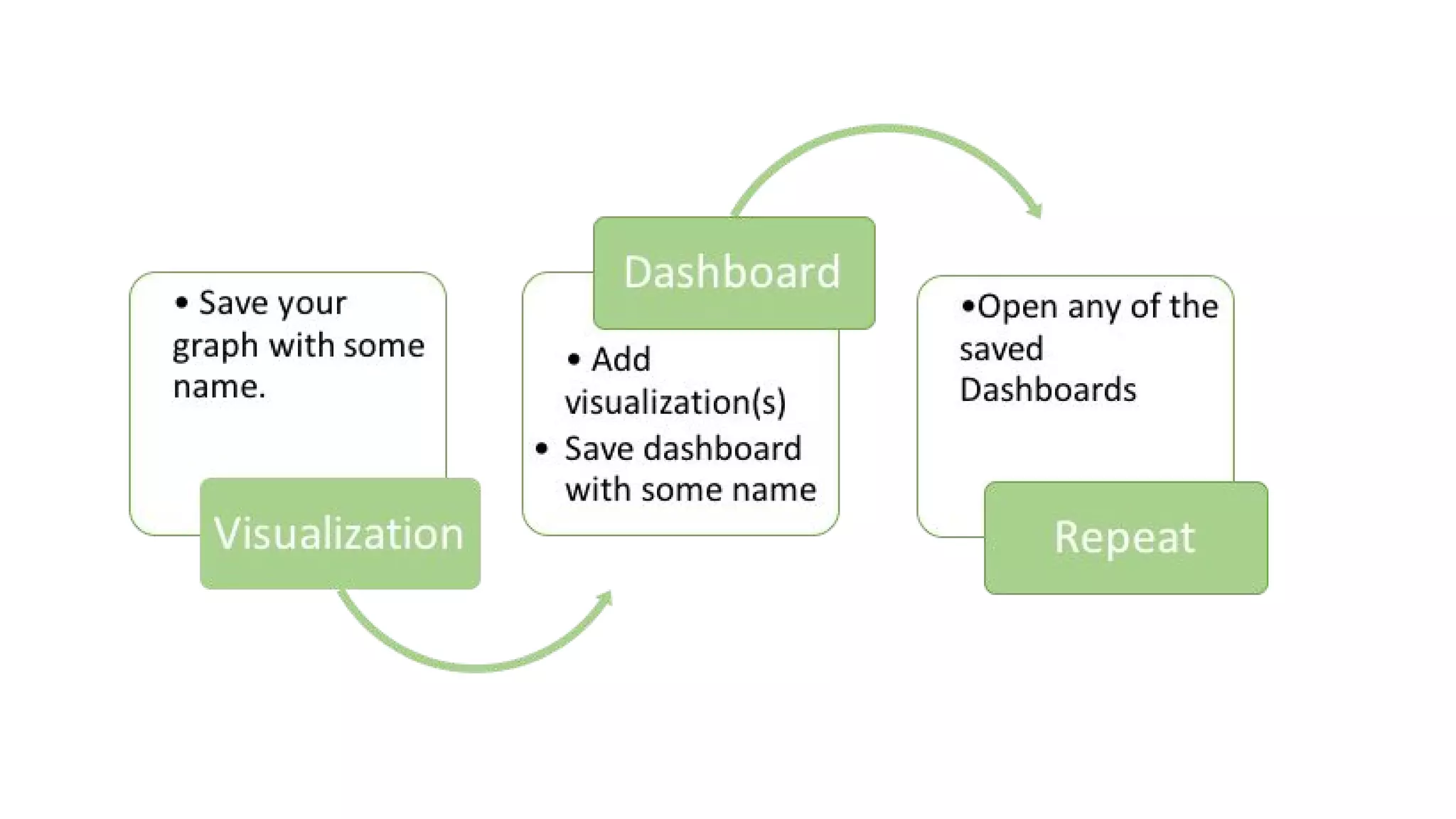 • Save your graph with some name.

Visualization

Dashboard

• Add visualization(s)
• Save dashboard with some name

•Open any of the saved Dashboards

Repeat